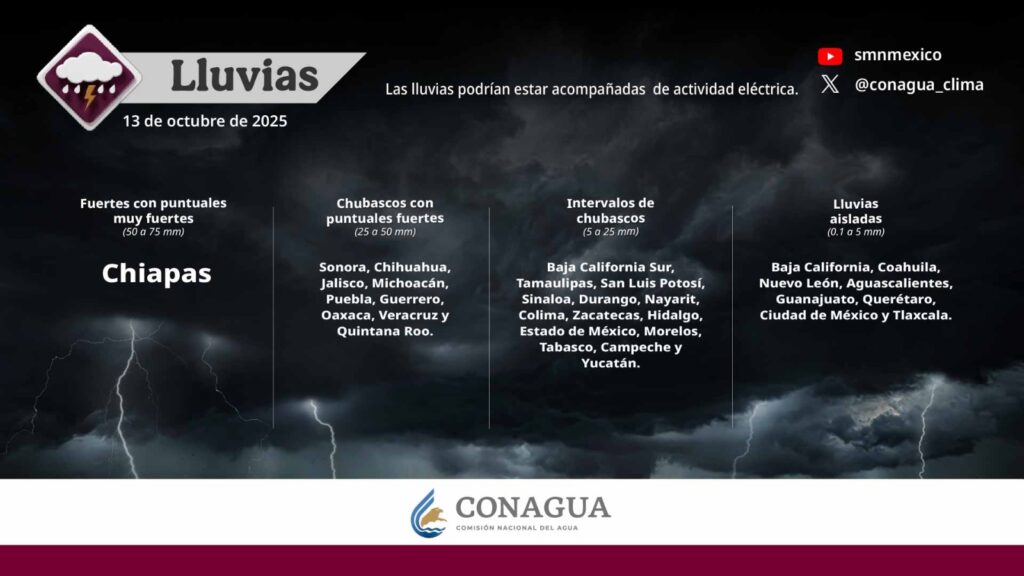 Lluvias
13 de octubre de 2025

Las lluvias podrían estar acompañadas de actividad eléctrica.

smnmexico
@conagua_clima

Fuertes con puntuales muy fuertes
(50 a 75 mm)

Chiapas

Chubascos con puntuales fuertes
(25 a 50 mm)

Sonora, Chihuahua, Jalisco, Michoacán, Puebla, Guerrero, Oaxaca, Veracruz y Quintana Roo.

Intervalos de chubascos
(5 a 25 mm)

Baja California Sur, Tamaulipas, San Luis Potosí, Sinaloa, Durango, Nayarit, Colima, Zacatecas, Hidalgo, Estado de México, Morelos, Tabasco, Campeche y Yucatán.

Lluvias aisladas
(0.1 a 5 mm)

Baja California, Coahuila, Nuevo León, Aguascalientes, Guanajuato, Querétaro, Ciudad de México y Tlaxcala.

CONAGUA
COMISIÓN NACIONAL DEL AGUA